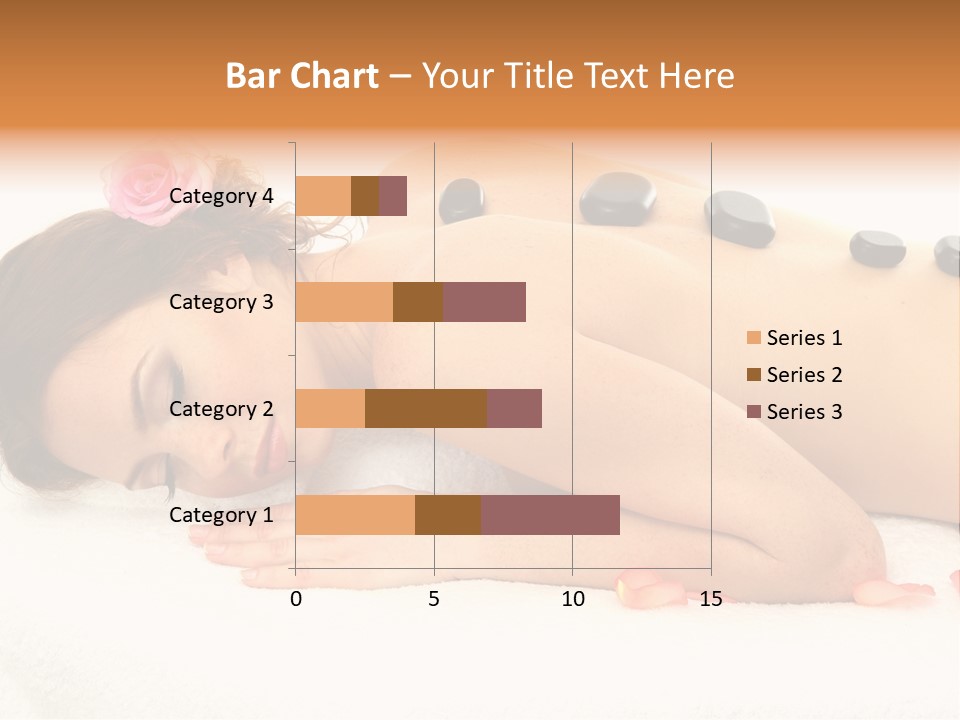 Bar Chart – Your Title Text Here

Category 4
Category 3
Category 2
Category 1

0
5
10
15

Series 1
Series 2
Series 3